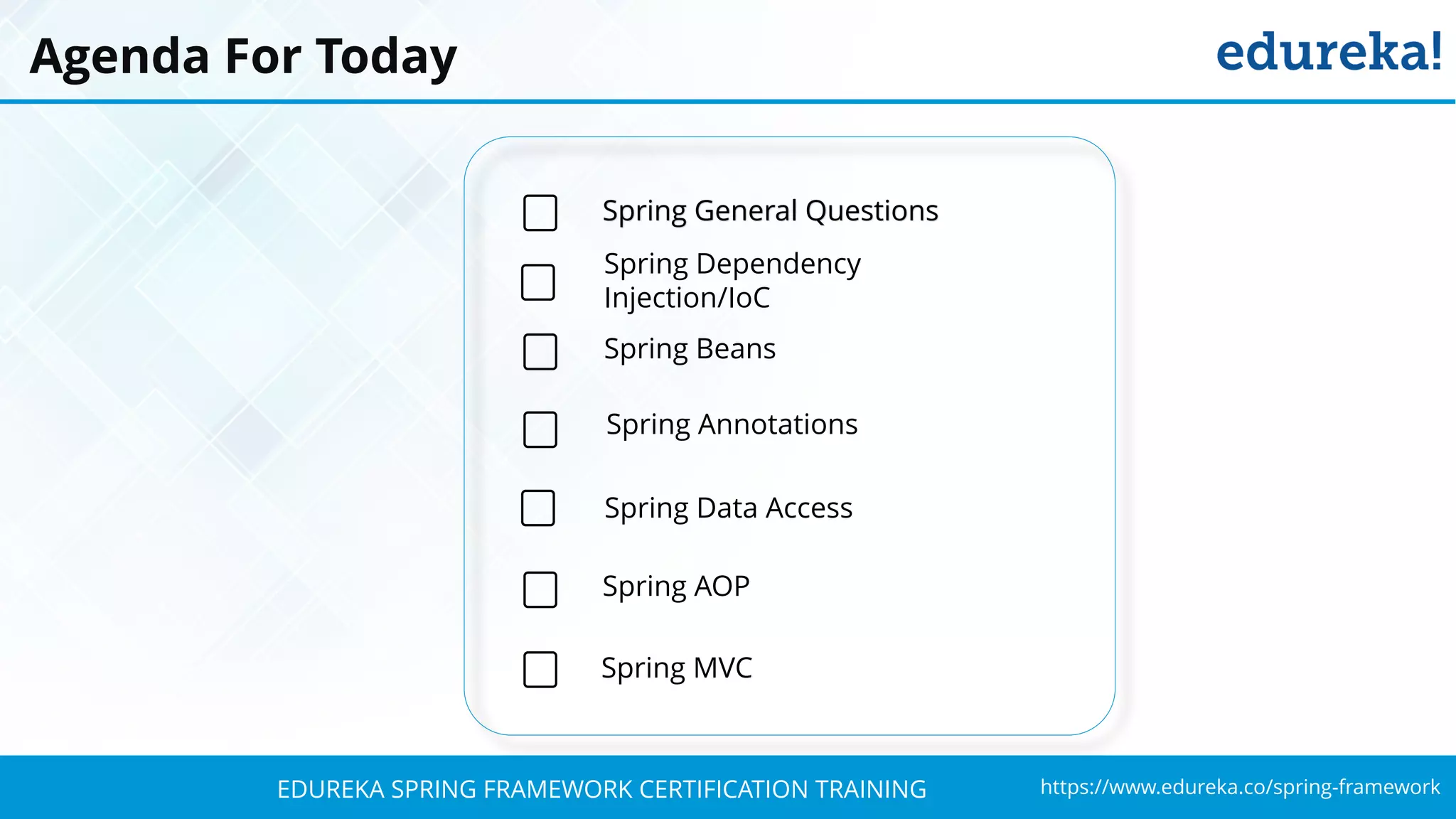 Agenda For Today

edureka!

Spring General Questions

Spring Dependency Injection/IoC

Spring Beans

Spring Annotations

Spring Data Access

Spring AOP

Spring MVC

EDUREKA SPRING FRAMEWORK CERTIFICATION TRAINING

https://www.edureka.co/spring-framework